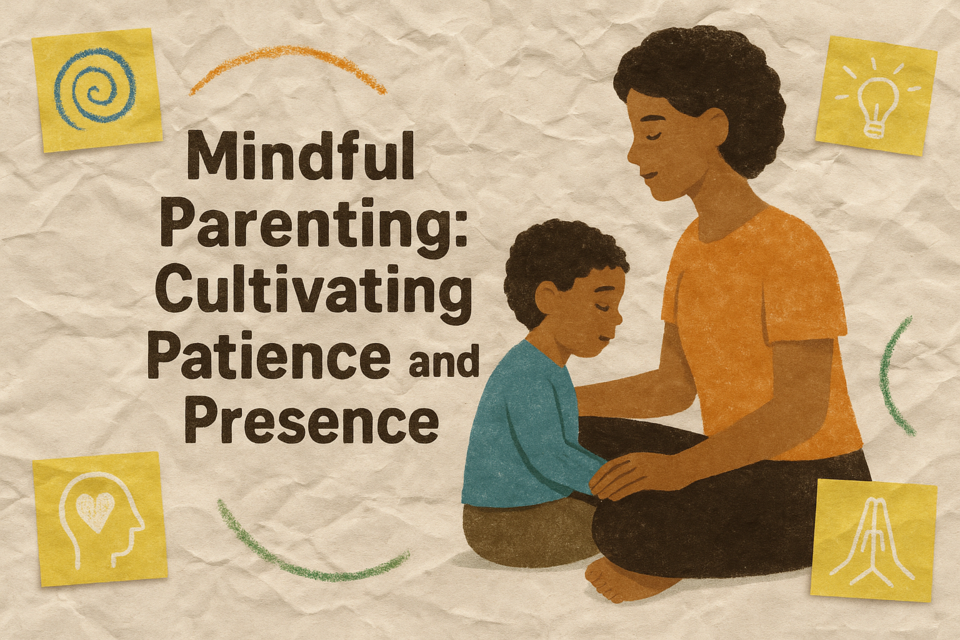 Mindful Parenting: Cultivating Patience and Presence